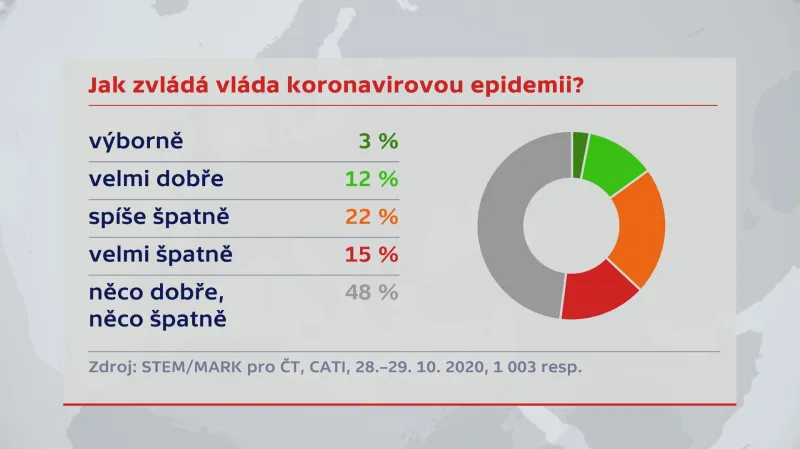 Jak zvládá vláda koronavirovou epidemii?

| | |
|---|---|
| výborně | 3 % |
| velmi dobře | 12 % |
| spíše špatně | 22 % |
| velmi špatně | 15 % |
| něco dobře, něco špatně | 48 % |

Zdroj: STEM/MARK pro ČT, CATI, 28.–29. 10. 2020, 1 003 resp.